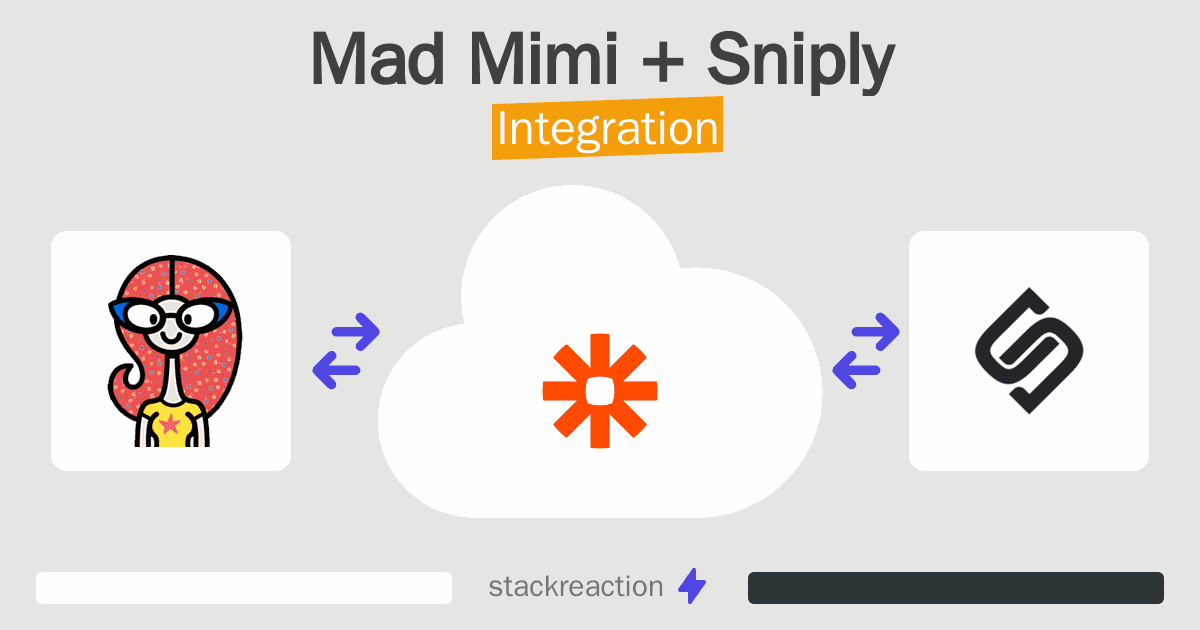 Mad Mimi + Sniply
Integration

stackreaction